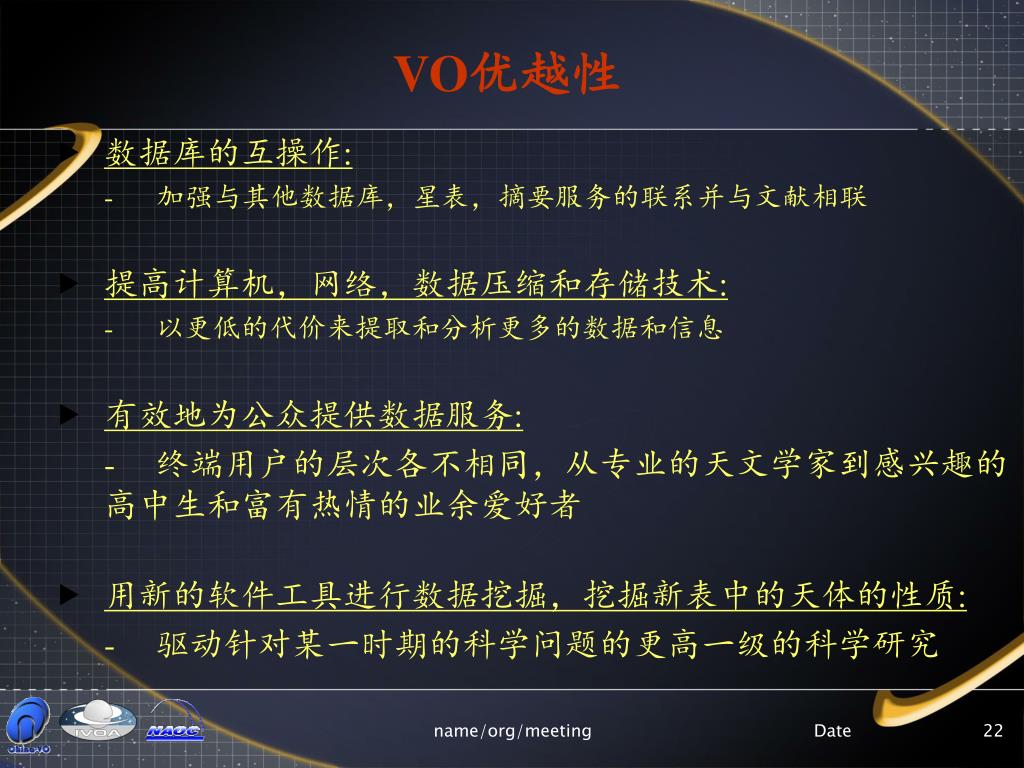 VO优越性

数据库的互操作:

- 加强与其他数据库，星表，摘要服务的联系并与文献相联

提高计算机，网络，数据压缩和存储技术:

- 以更低的代价来提取和分析更多的数据和信息

有效地为公众提供数据服务:

- 终端用户的层次各不相同，从专业的天文学家到感兴趣的高中生和富有热情的业余爱好者

用新的软件工具进行数据挖掘，挖掘新表中的天体的性质:

- 驱动针对某一时期的科学问题的更高一级的科学研究

China-VO IVOA NAOC

name/org/meeting Date 22